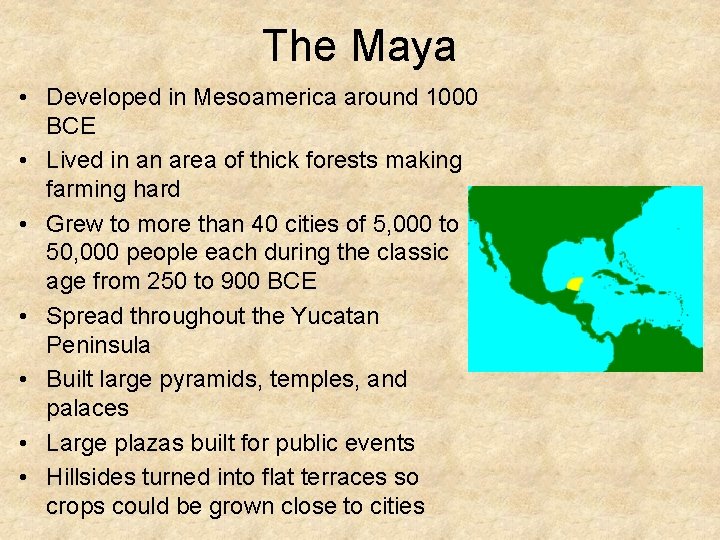 The Maya

• Developed in Mesoamerica around 1000 BCE
• Lived in an area of thick forests making farming hard
• Grew to more than 40 cities of 5,000 to 50,000 people each during the classic age from 250 to 900 BCE
• Spread throughout the Yucatan Peninsula
• Built large pyramids, temples, and palaces
• Large plazas built for public events
• Hillsides turned into flat terraces so crops could be grown close to cities